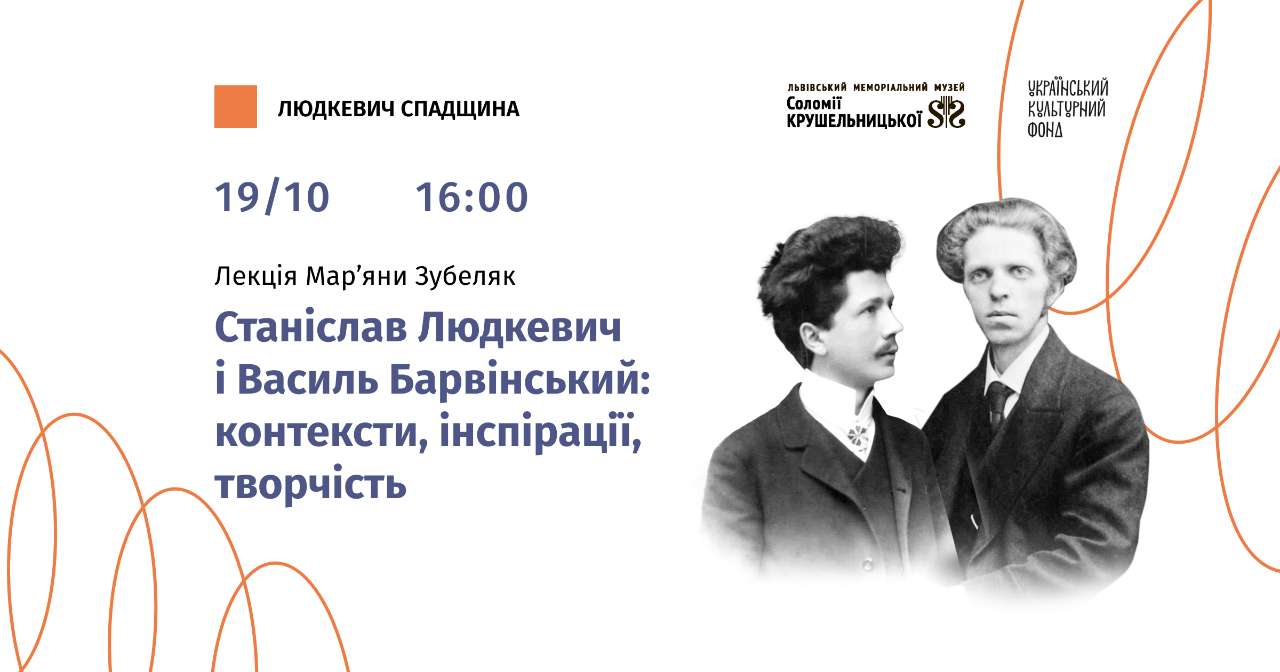 ЛЮДКЕВИЧ СПАДЩИНА

ЛЬВІВСЬКИЙ МЕМОРІАЛЬНИЙ МУЗЕЙ Соломії КРУШЕЛЬНИЦЬКОЇ

УКРАЇНСЬКИЙ КУЛЬТУРНИЙ ФОНД

19/10 16:00

Лекція Мар'яни Зубеляк

Станіслав Людкевич і Василь Барвінський: контексти, інспірації, творчість